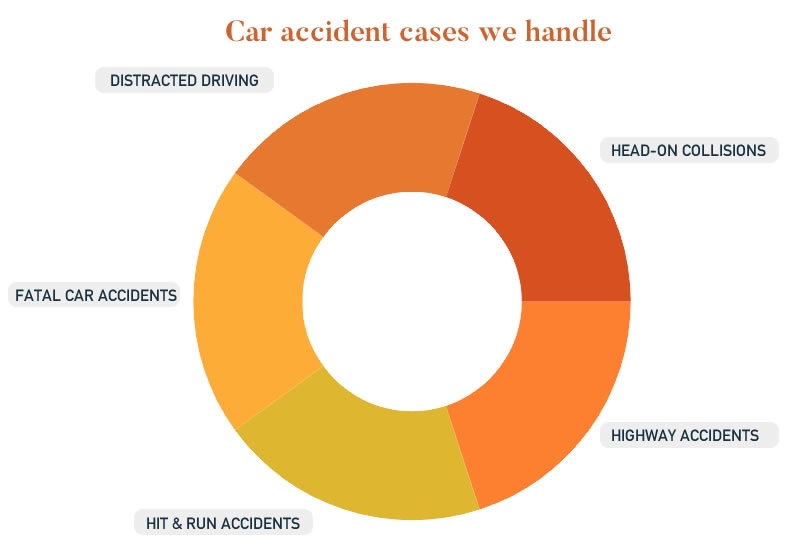 Car accident cases we handle

DISTRACTED DRIVING

HEAD-ON COLLISIONS

FATAL CAR ACCIDENTS

HIGHWAY ACCIDENTS

HIT & RUN ACCIDENTS